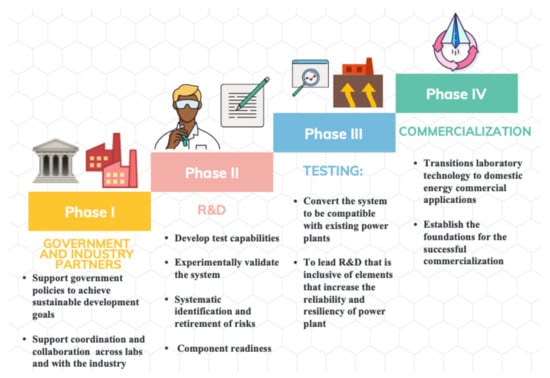 Phase I

GOVERNMENT AND INDUSTRY PARTNERS

• Support government policies to achieve sustainable development goals

• Support coordination and collaboration across labs and with the industry

Phase II

R&D

• Develop test capabilities

• Experimentally validate the system

• Systematic identification and retirement of risks

• Component readiness

Phase III

TESTING:

• Convert the system to be compatible with existing power plants

• To lead R&D that is inclusive of elements that increase the reliability and resiliency of power plant

Phase IV

COMMERCIALIZATION

• Transitions laboratory technology to domestic energy commercial applications

• Establish the foundations for the successful commercialization